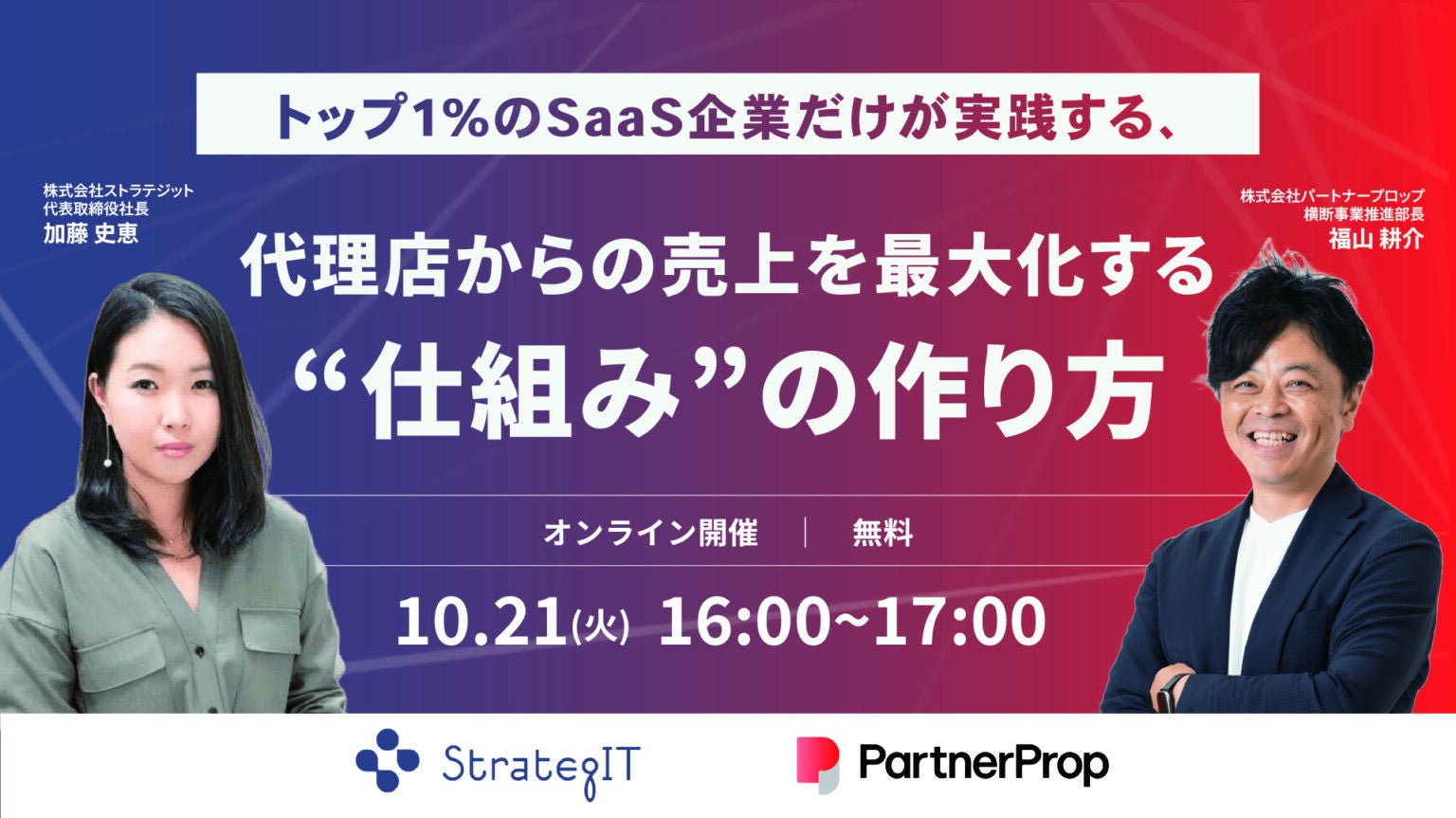 トップ1%のSaaS企業だけが実践する、

株式会社ストラテジット
代表取締役社長
加藤 史恵

株式会社パートナープロップ
横断事業推進部長
福山 耕介

代理店からの売上を最大化する
“仕組み”の作り方

オンライン開催 | 無料

10.21(火) 16:00~17:00

StrategIT

PartnerProp